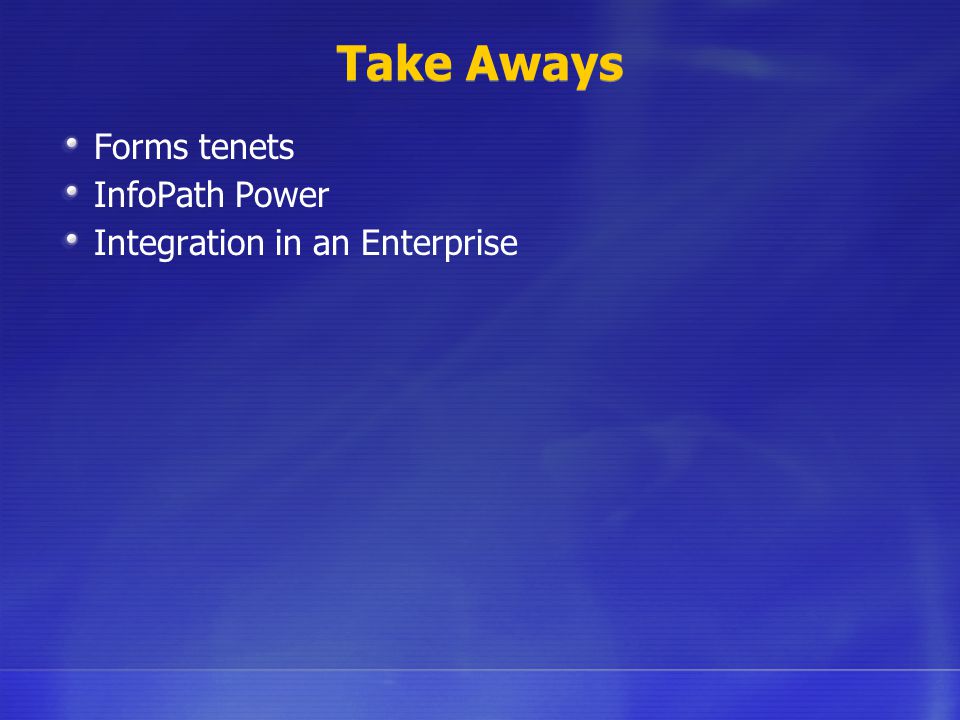 Take Aways

- Forms tenets
- InfoPath Power
- Integration in an Enterprise